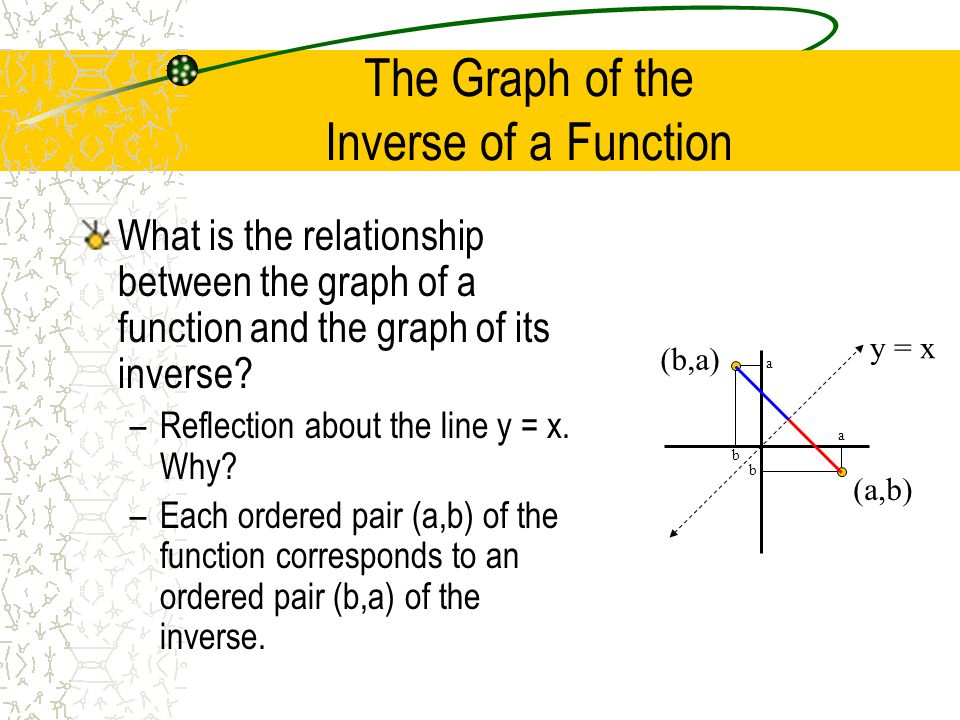 The Graph of the Inverse of a Function

What is the relationship between the graph of a function and the graph of its inverse?

– Reflection about the line y = x. Why?

– Each ordered pair (a,b) of the function corresponds to an ordered pair (b,a) of the inverse.

(b,a)

a

y = x

a

b

b

(a,b)